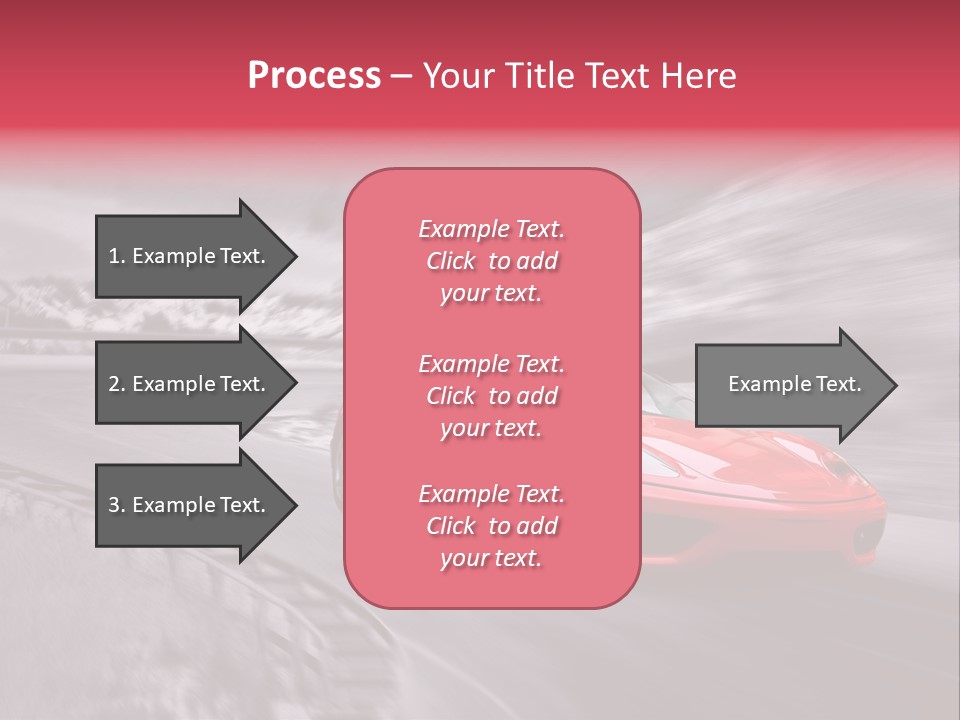 Process – Your Title Text Here

1. Example Text.

2. Example Text.

3. Example Text.

Example Text. Click to add your text.

Example Text. Click to add your text.

Example Text. Click to add your text.

Example Text.